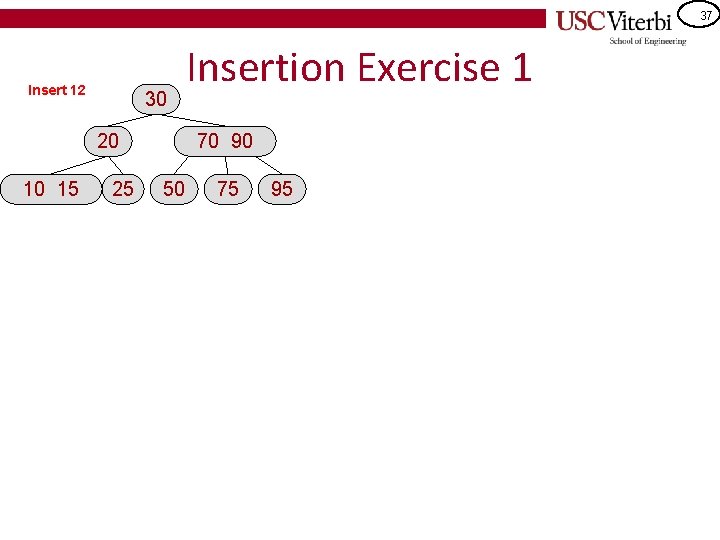 USC Viterbi
School of Engineering

37

Insertion Exercise 1

Insert 12

30

20

70 90

10 15

25

50

75

95